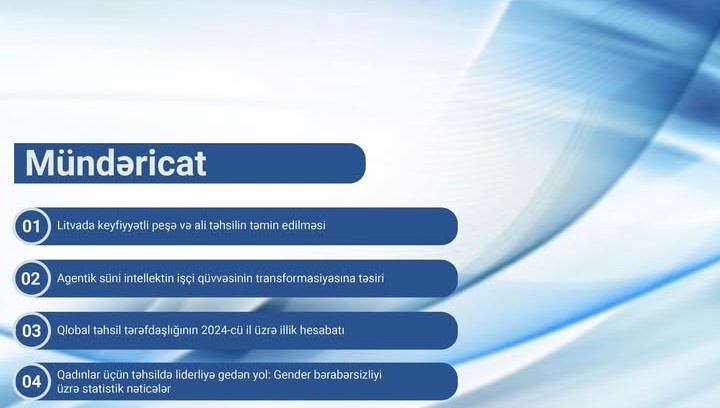 Mündəricat

01 Litvada keyfiyyətli peşə və ali təhsilin təmin edilməsi

02 Agentik süni intellektin işçi qüvvəsinin transformasiyasına təsiri

03 Qlobal təhsil tərəfdaşlığının 2024-cü il üzrə illik hesabatı

04 Qadınlar üçün təhsildə liderliyə gedən yol: Gender bərabərsizliyi üzrə statistik nəticələr